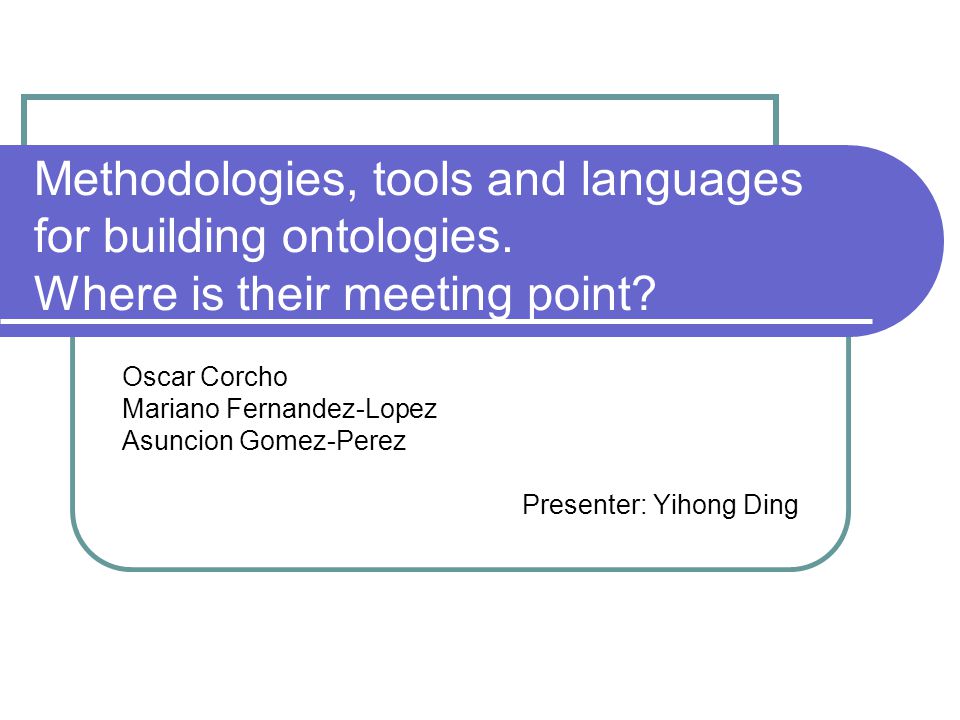 Methodologies, tools and languages for building ontologies.
Where is their meeting point?

Oscar Corcho
Mariano Fernandez-Lopez
Asuncion Gomez-Perez

Presenter: Yihong Ding